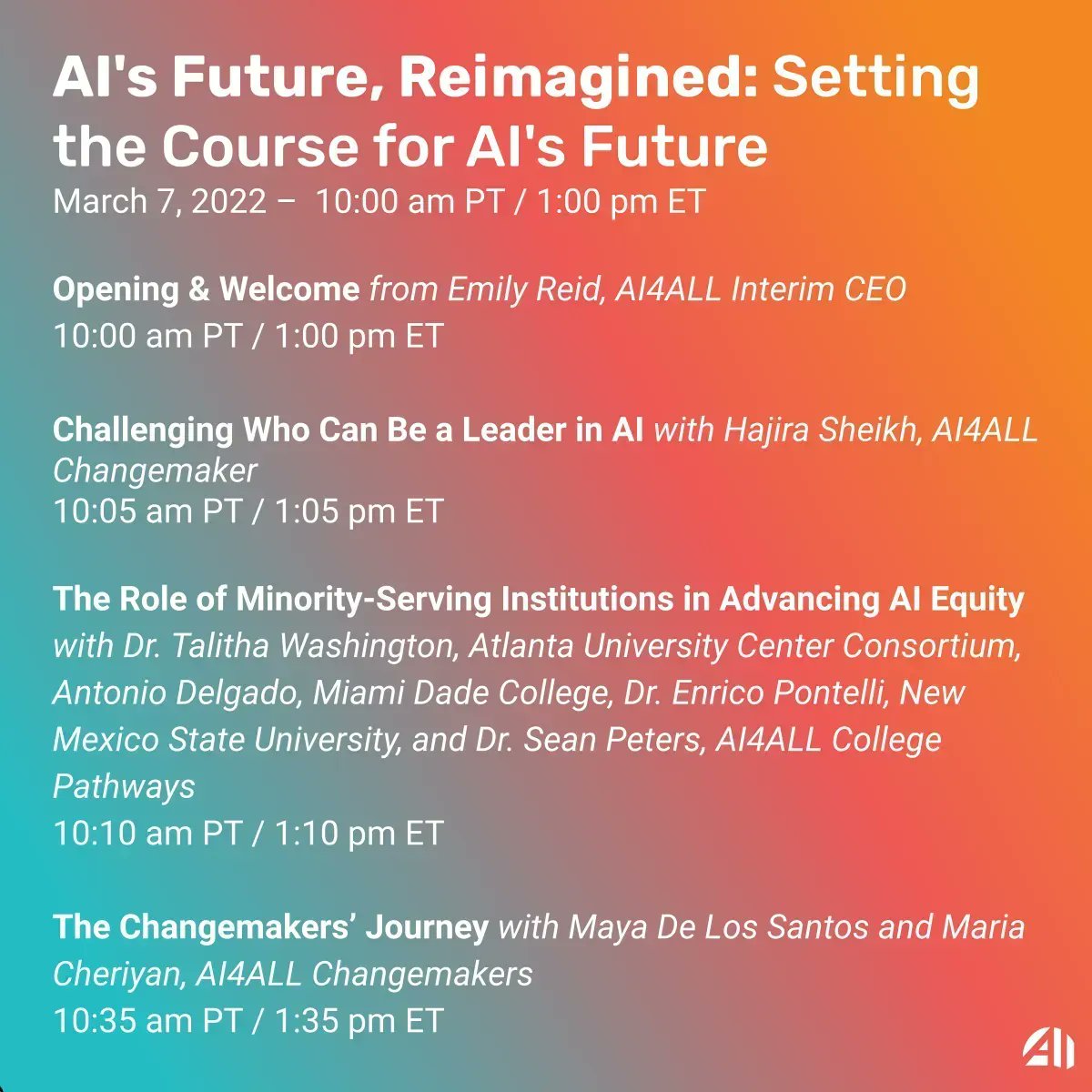 AI's Future, Reimagined: Setting the Course for AI's Future
March 7, 2022 – 10:00 am PT / 1:00 pm ET

Opening & Welcome from Emily Reid, AI4ALL Interim CEO
10:00 am PT / 1:00 pm ET

Challenging Who Can Be a Leader in AI with Hajira Sheikh, AI4ALL Changemaker
10:05 am PT / 1:05 pm ET

The Role of Minority-Serving Institutions in Advancing AI Equity with Dr. Talitha Washington, Atlanta University Center Consortium, Antonio Delgado, Miami Dade College, Dr. Enrico Pontelli, New Mexico State University, and Dr. Sean Peters, AI4ALL College Pathways
10:10 am PT / 1:10 pm ET

The Changemakers' Journey with Maya De Los Santos and Maria Cheriyan, AI4ALL Changemakers
10:35 am PT / 1:35 pm ET

AI